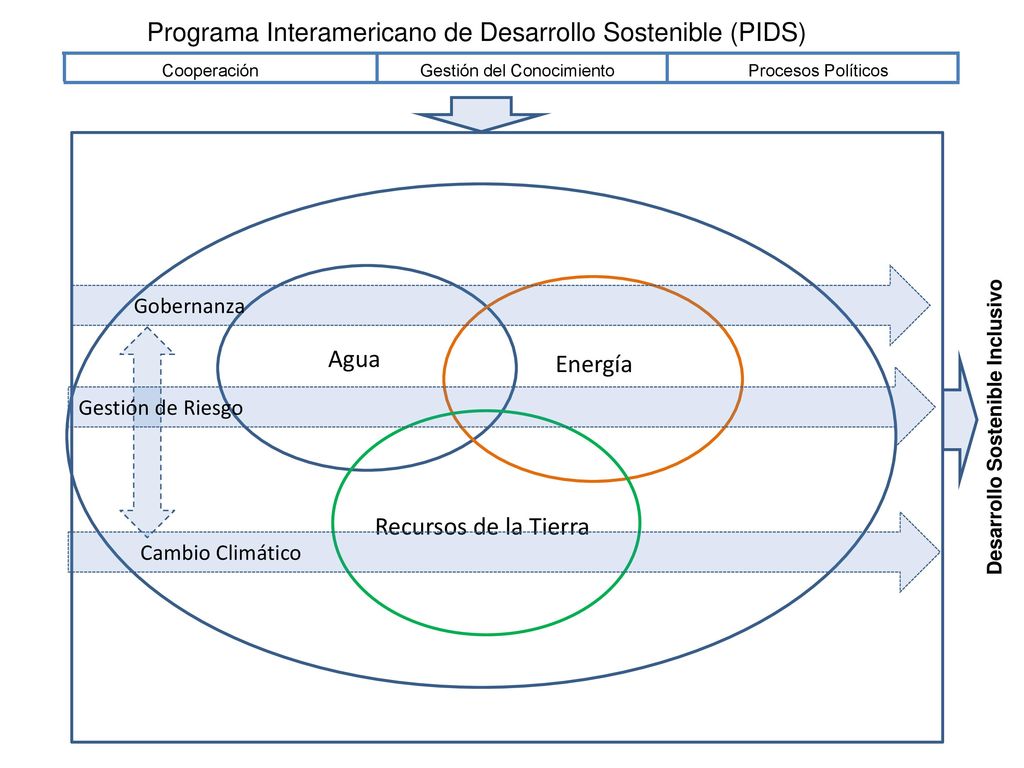 Programa Interamericano de Desarrollo Sostenible (PIDS)

| Cooperación | Gestión del Conocimiento | Procesos Políticos |
|---|---|---|

Gobernanza

Agua

Energía

Gestión de Riesgo

Recursos de la Tierra

Cambio Climático

Desarrollo Sostenible Inclusivo